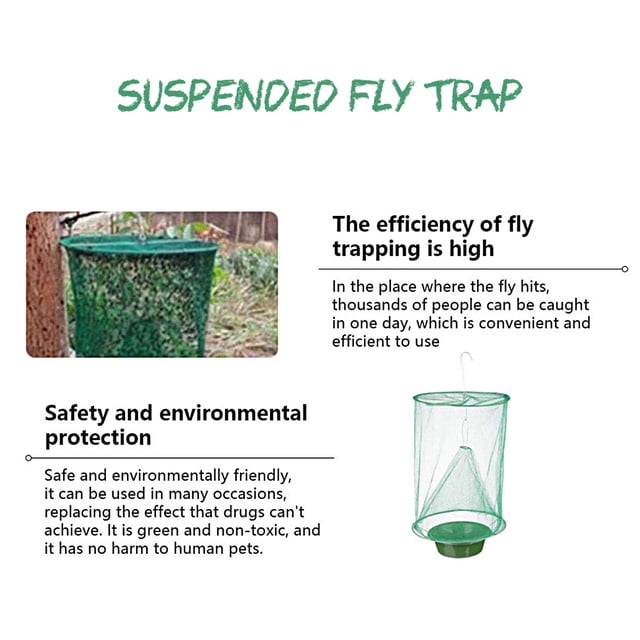 SUSPENDED FLY TRAP

The efficiency of fly trapping is high

In the place where the fly hits, thousands of people can be caught in one day, which is convenient and efficient to use

Safety and environmental protection

Safe and environmentally friendly, it can be used in many occasions, replacing the effect that drugs can't achieve. It is green and non-toxic, and it has no harm to human pets.